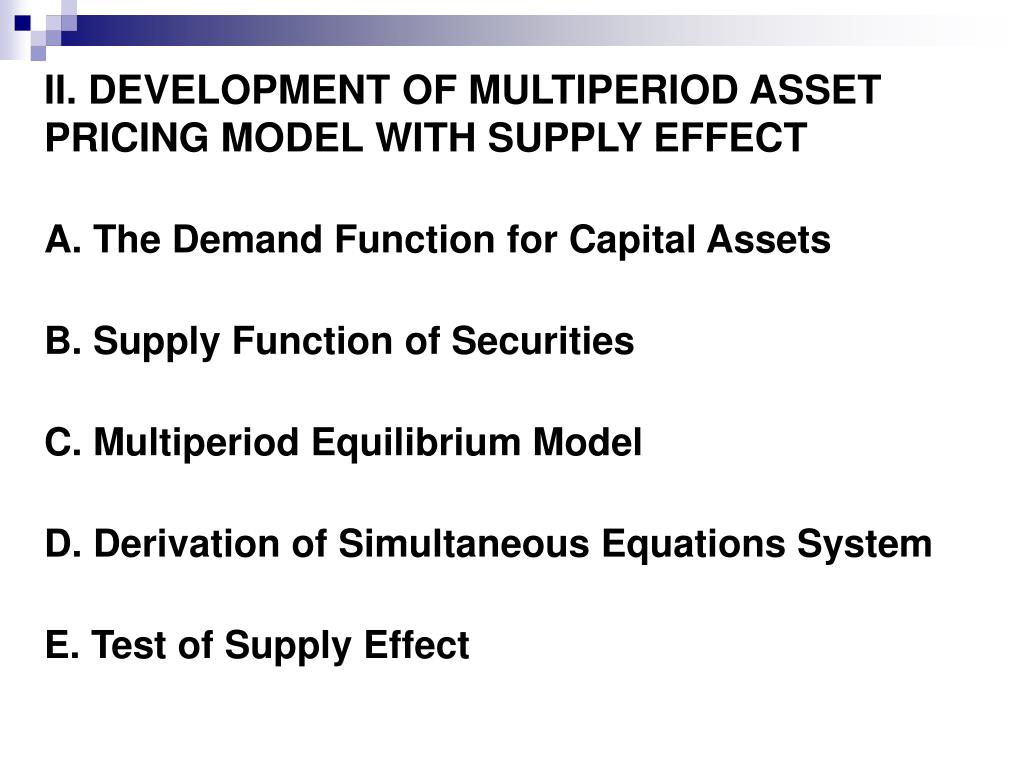 II. DEVELOPMENT OF MULTIPERIOD ASSET PRICING MODEL WITH SUPPLY EFFECT

A. The Demand Function for Capital Assets

B. Supply Function of Securities

C. Multiperiod Equilibrium Model

D. Derivation of Simultaneous Equations System

E. Test of Supply Effect